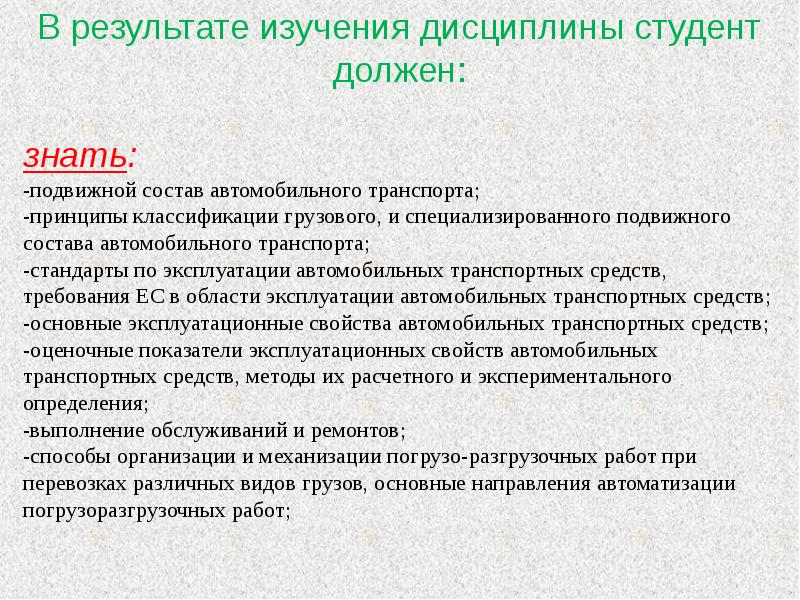 В результате изучения дисциплины студент должен:

знать:
-подвижной состав автомобильного транспорта;
-принципы классификации грузового, и специализированного подвижного состава автомобильного транспорта;
-стандарты по эксплуатации автомобильных транспортных средств, требования ЕС в области эксплуатации автомобильных транспортных средств;
-основные эксплуатационные свойства автомобильных транспортных средств;
-оценочные показатели эксплуатационных свойств автомобильных транспортных средств, методы их расчетного и экспериментального определения;
-выполнение обслуживаний и ремонтов;
-способы организации и механизации погрузо-разгрузочных работ при перевозках различных видов грузов, основные направления автоматизации погрузоразгрузочных работ;